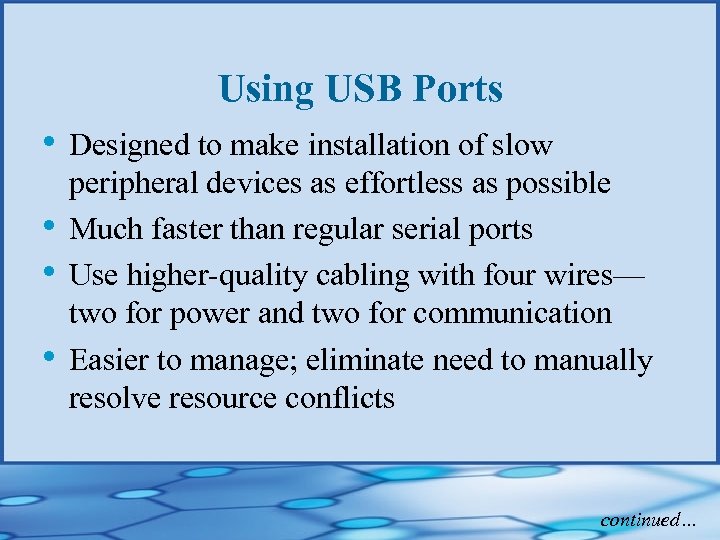 Using USB Ports

• Designed to make installation of slow peripheral devices as effortless as possible
• Much faster than regular serial ports
• Use higher-quality cabling with four wires—two for power and two for communication
• Easier to manage; eliminate need to manually resolve resource conflicts

continued…